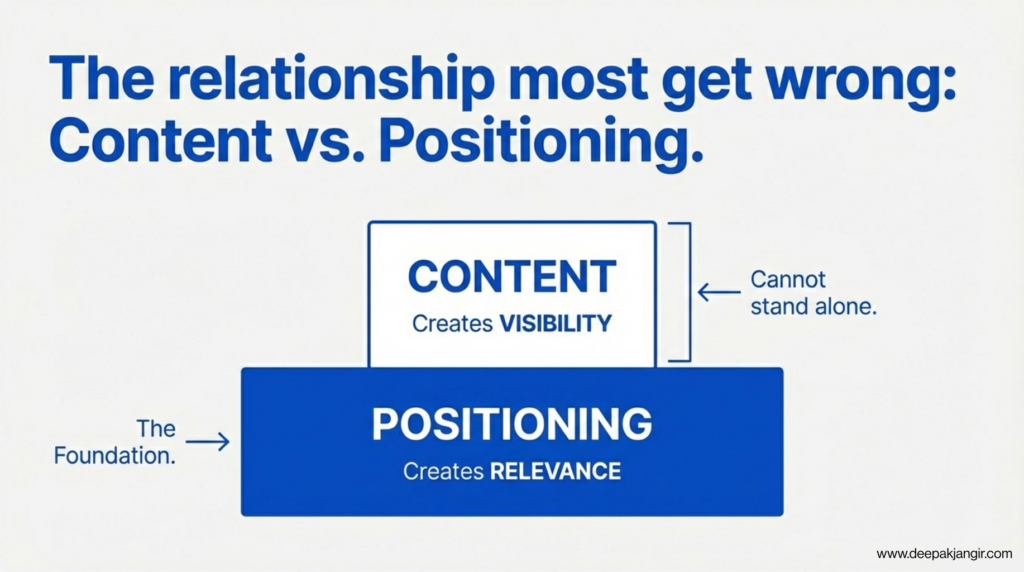 The relationship most get wrong: Content vs. Positioning.

CONTENT
Creates VISIBILITY

Cannot stand alone.

The Foundation.

POSITIONING
Creates RELEVANCE

www.deepakjangir.com